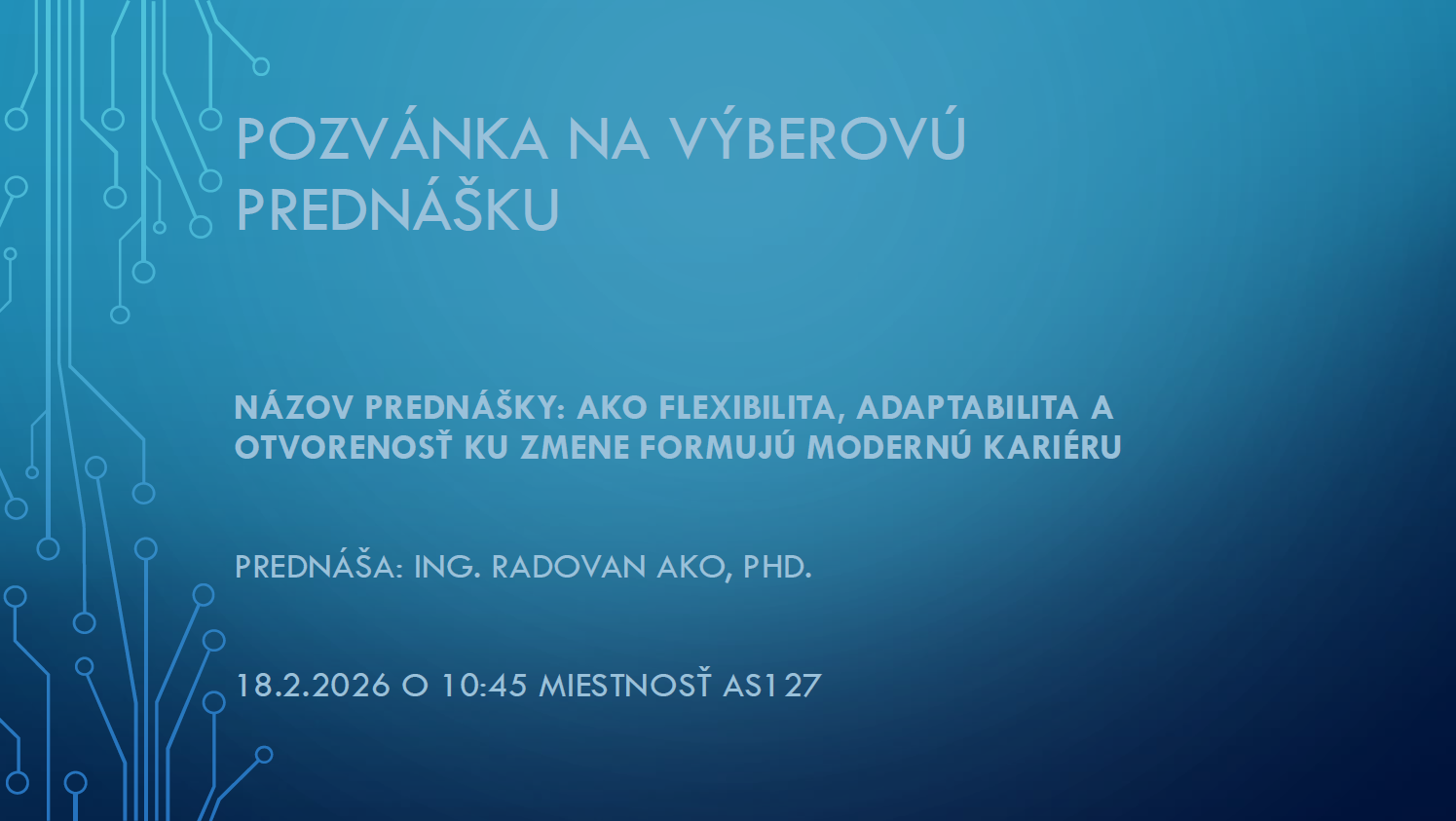 POZVÁNKA NA VÝBEROVÚ PREDNÁŠKU

NÁZOV PREDNÁŠKY: AKO FLEXIBILITA, ADAPTABILITA A OTVORENOSŤ KU ZMENE FORMUJÚ MODERNÚ KARIÉRU

PREDNÁŠA: ING. RADOVAN AKO, PHD.

18.2.2026 O 10:45 MIESTNOSŤ AS127